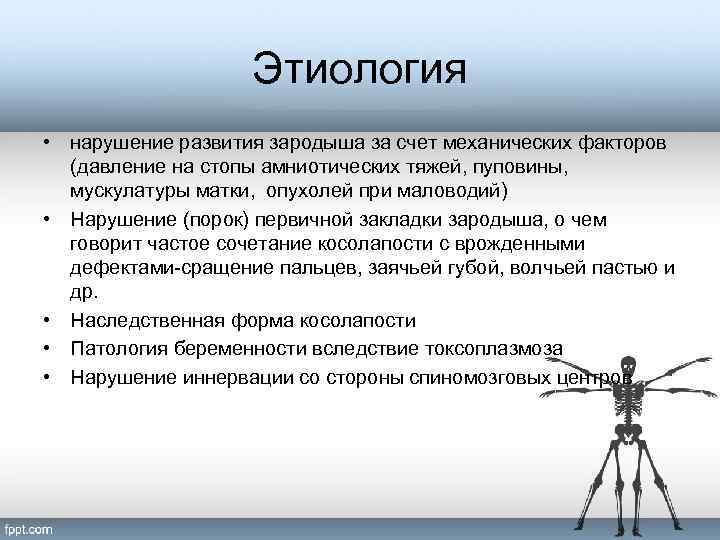 Этиология

• нарушение развития зародыша за счет механических факторов (давление на стопы амниотических тяжей, пуповины, мускулатуры матки, опухолей при маловодий)
• Нарушение (порок) первичной закладки зародыша, о чем говорит частое сочетание косолапости с врожденными дефектами-сращение пальцев, заячьей губой, волчьей пастью и др.
• Наследственная форма косолапости
• Патология беременности вследствие токсоплазмоза
• Нарушение иннервации со стороны спиномозговых центров

fppt.com